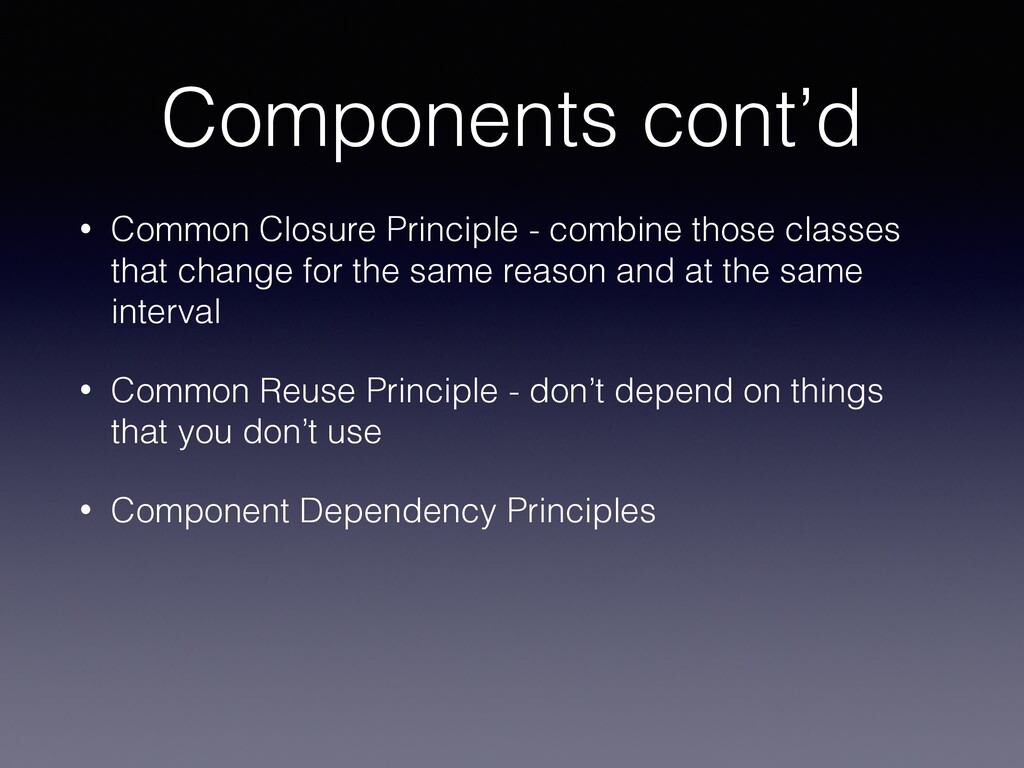 Components cont’d

• Common Closure Principle - combine those classes that change for the same reason and at the same interval

• Common Reuse Principle - don’t depend on things that you don’t use

• Component Dependency Principles